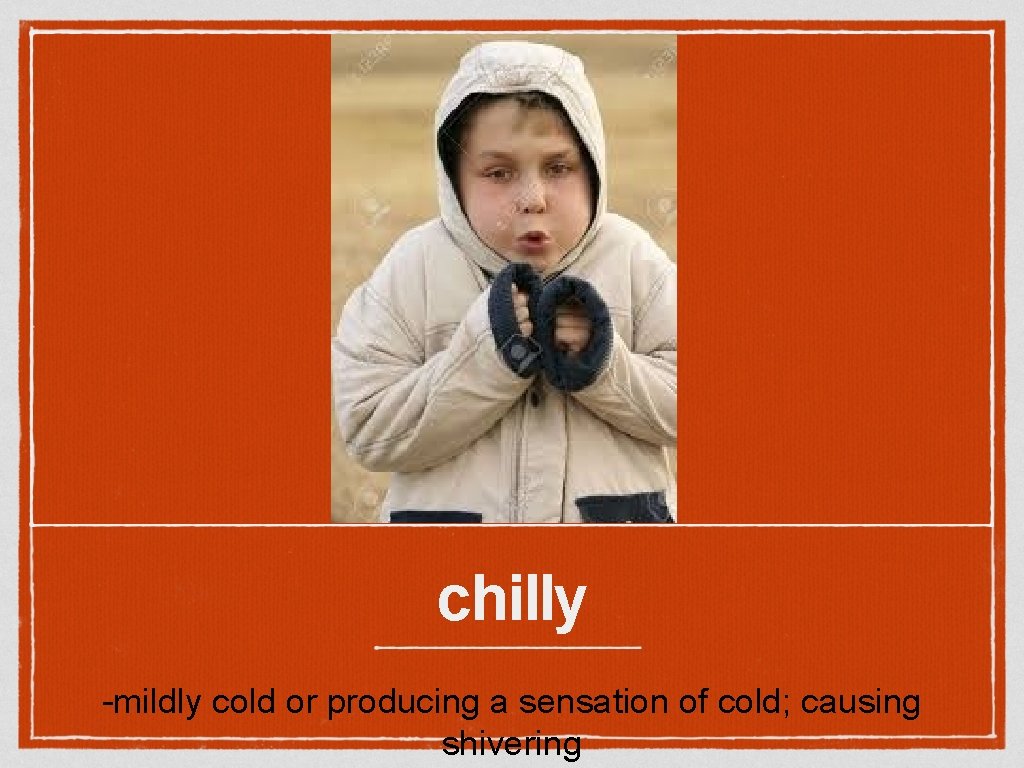 chilly

-mildly cold or producing a sensation of cold; causing shivering